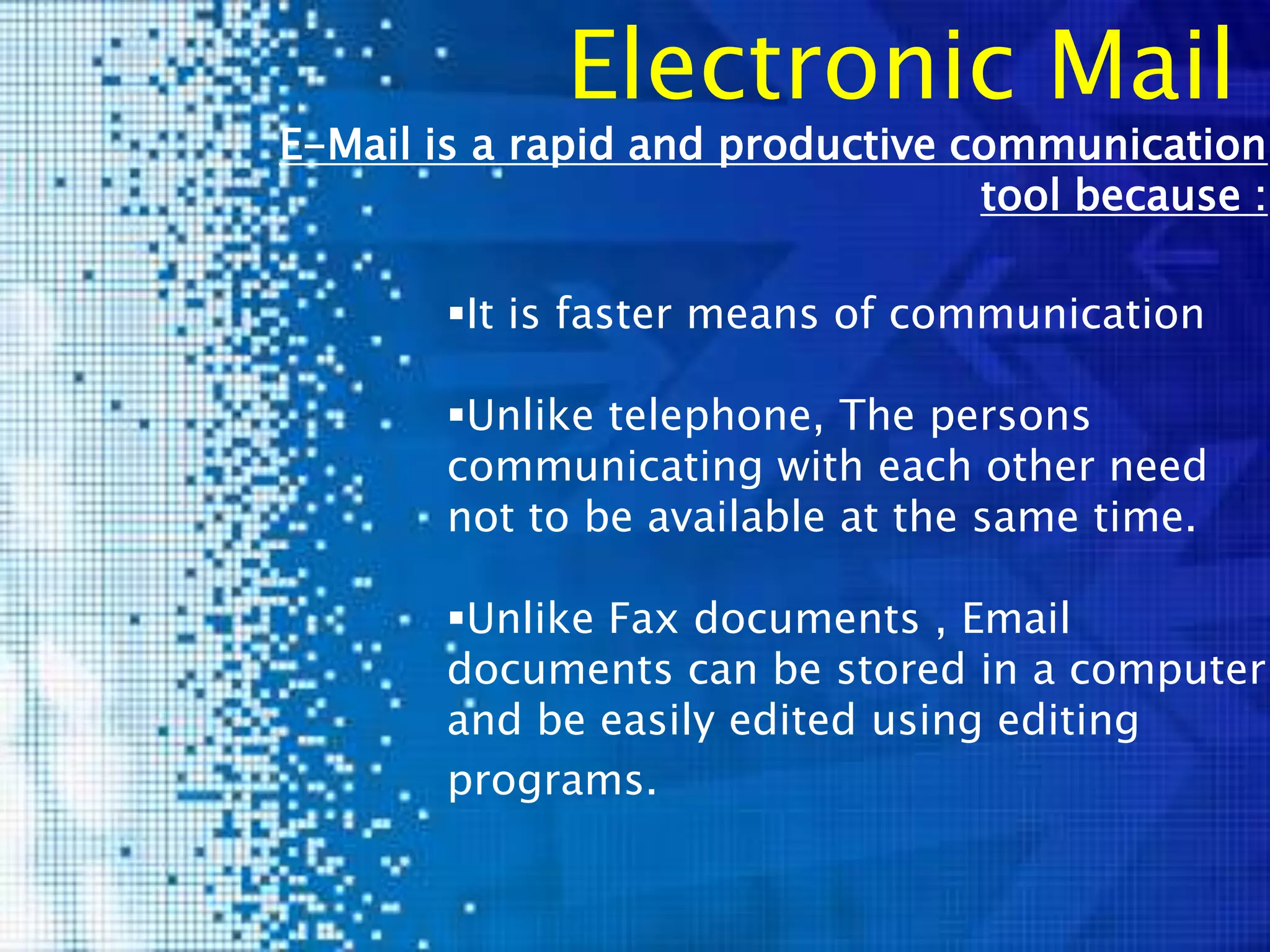 Electronic Mail

E-Mail is a rapid and productive communication tool because :

▪It is faster means of communication

▪Unlike telephone, The persons communicating with each other need not to be available at the same time.

▪Unlike Fax documents , Email documents can be stored in a computer and be easily edited using editing programs.